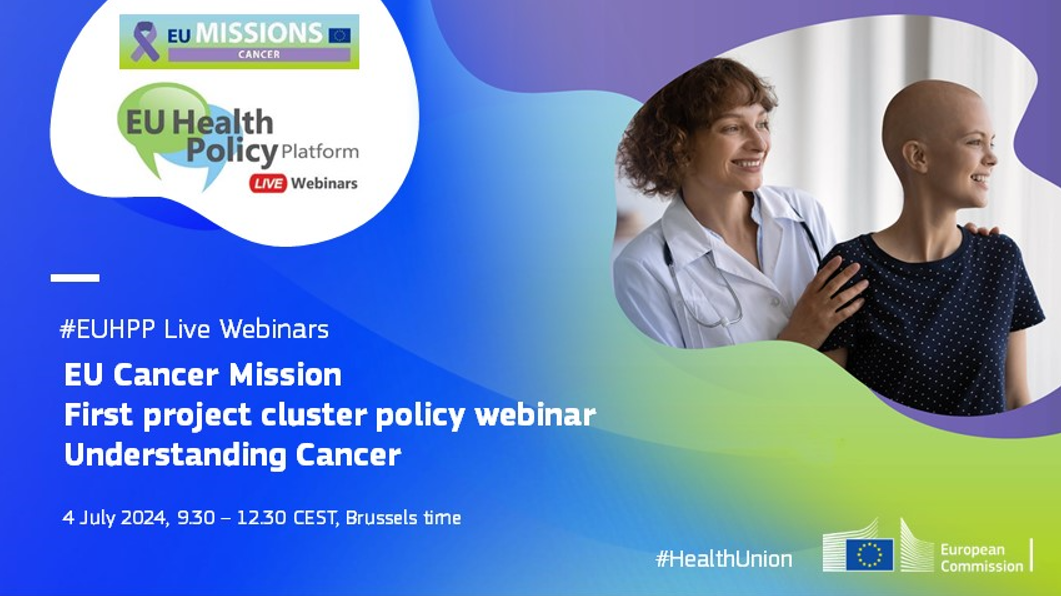 EU MISSIONS
CANCER

EU Health Policy Platform
LIVE Webinars

#EUHPP Live Webinars

EU Cancer Mission
First project cluster policy webinar
Understanding Cancer

4 July 2024, 9.30 – 12.30 CEST, Brussels time

#HealthUnion

European Commission